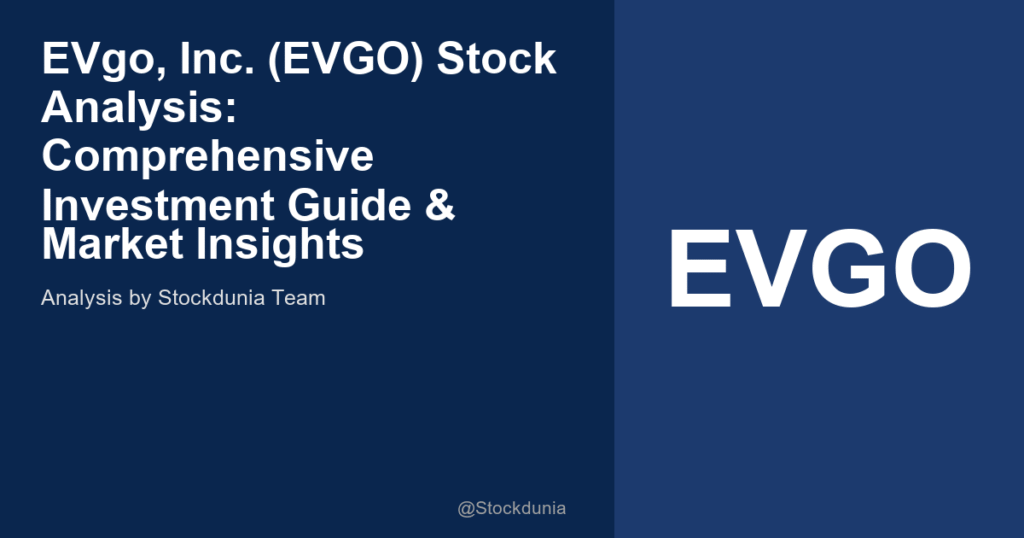 EVgo, Inc. (EVGO) Stock Analysis: Comprehensive Investment Guide & Market Insights

Analysis by Stockdunia Team

@Stockdunia

EVGO